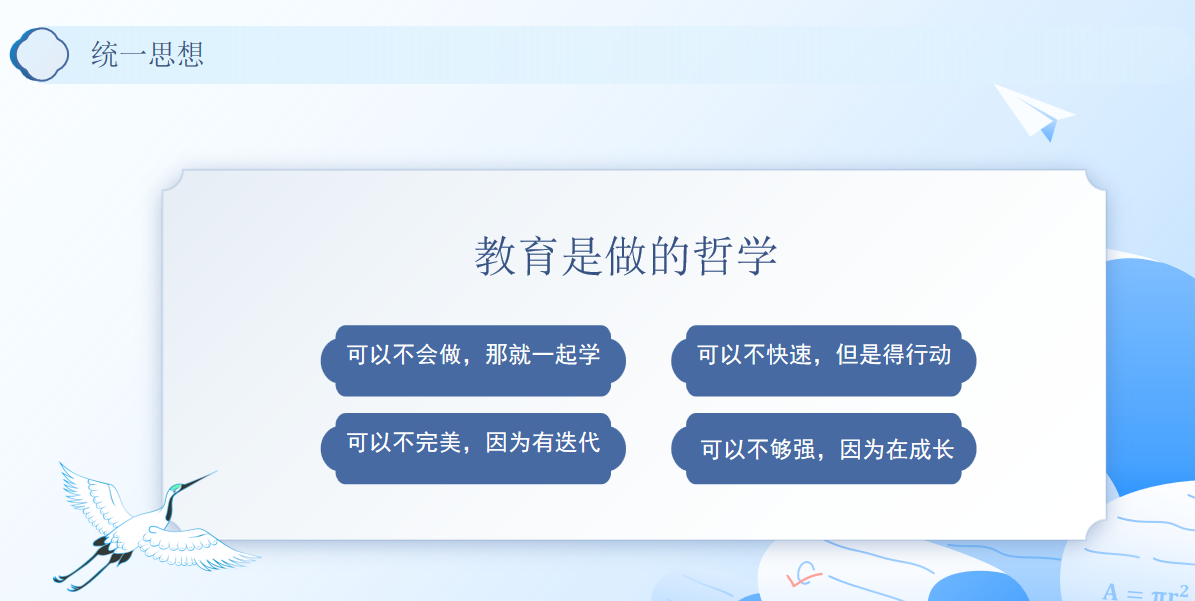 统一思想

教育是做的哲学

可以不会做，那就一起学

可以不快速，但是得行动

可以不完美，因为有迭代

可以不够强，因为在成长

$A = \pi r^2$